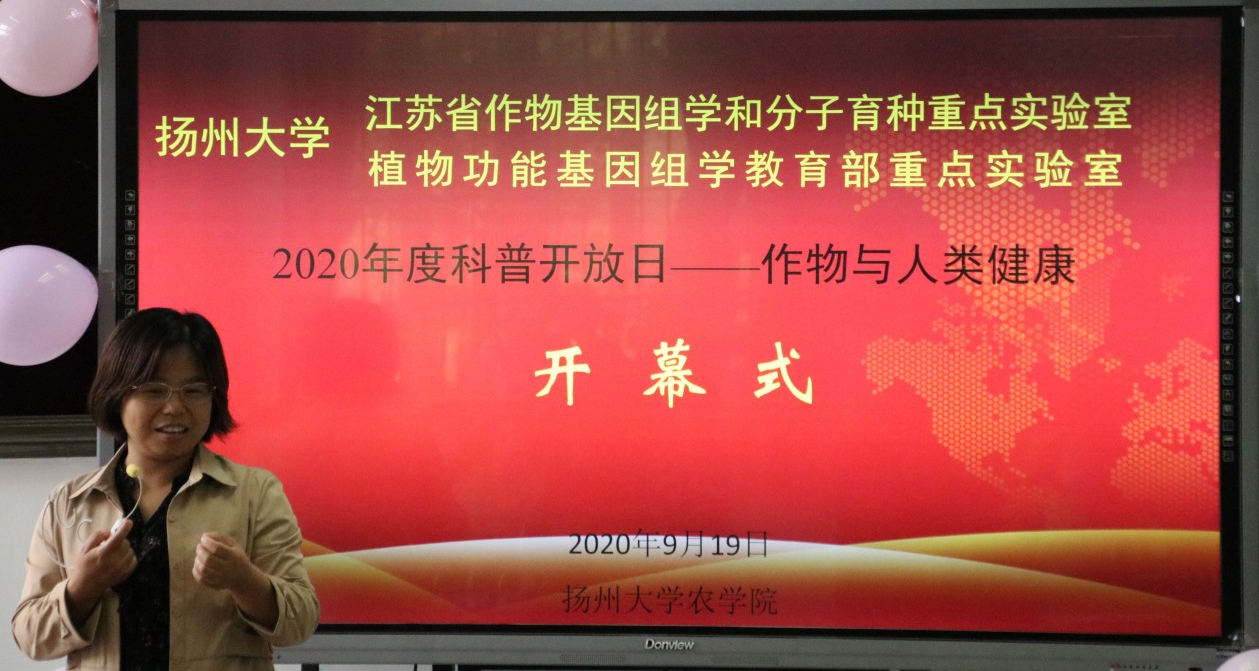 扬州大学 江苏省作物基因组学和分子育种重点实验室
植物功能基因组学教育部重点实验室

2020年度科普开放日——作物与人类健康

开 幕 式

2020年9月19日

扬州大学农学院

Donview